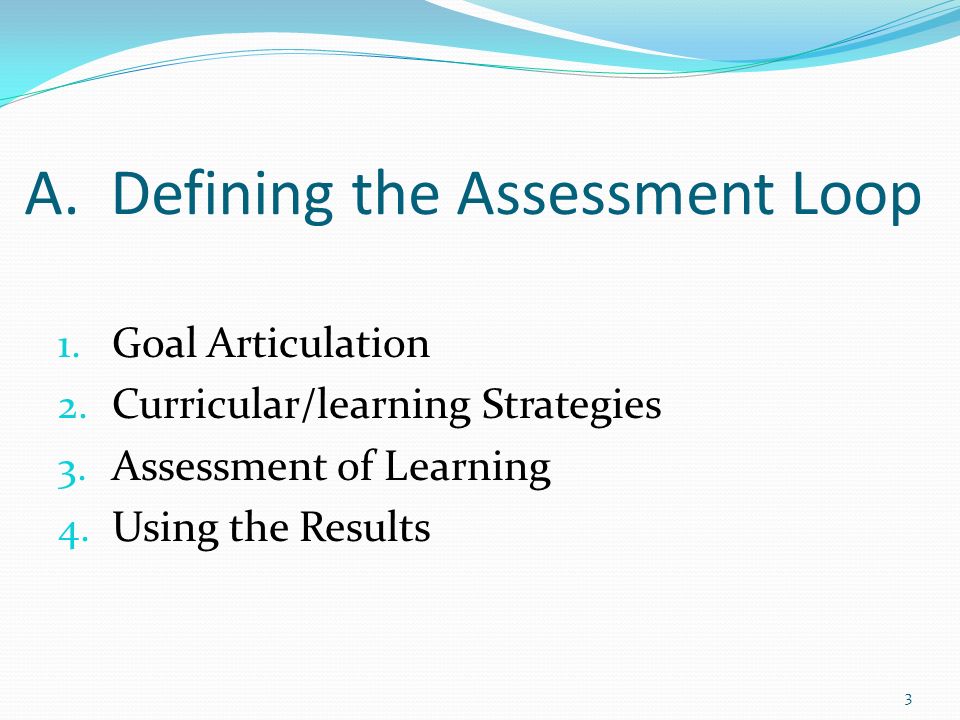 A. Defining the Assessment Loop

1. Goal Articulation
2. Curricular/learning Strategies
3. Assessment of Learning
4. Using the Results

3